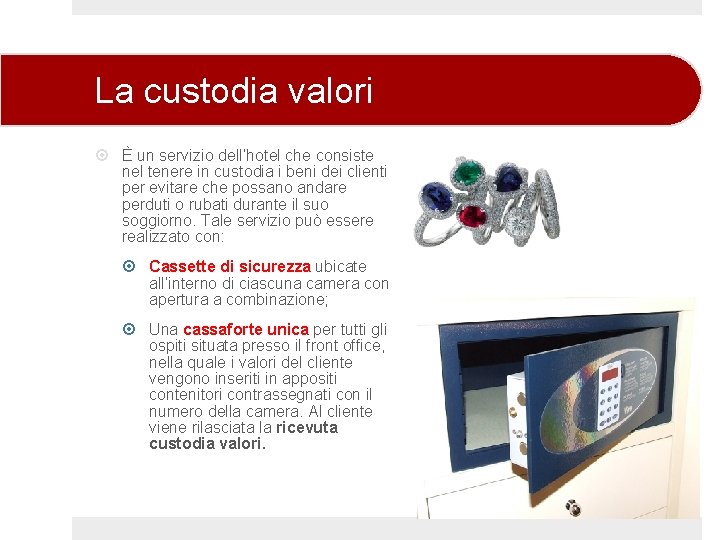 La custodia valori

È un servizio dell'hotel che consiste nel tenere in custodia i beni dei clienti per evitare che possano andare perduti o rubati durante il suo soggiorno. Tale servizio può essere realizzato con:

Cassette di sicurezza ubicate all'interno di ciascuna camera con apertura a combinazione;

Una cassaforte unica per tutti gli ospiti situata presso il front office, nella quale i valori del cliente vengono inseriti in appositi contenitori contrassegnati con il numero della camera. Al cliente viene rilasciata la ricevuta custodia valori.